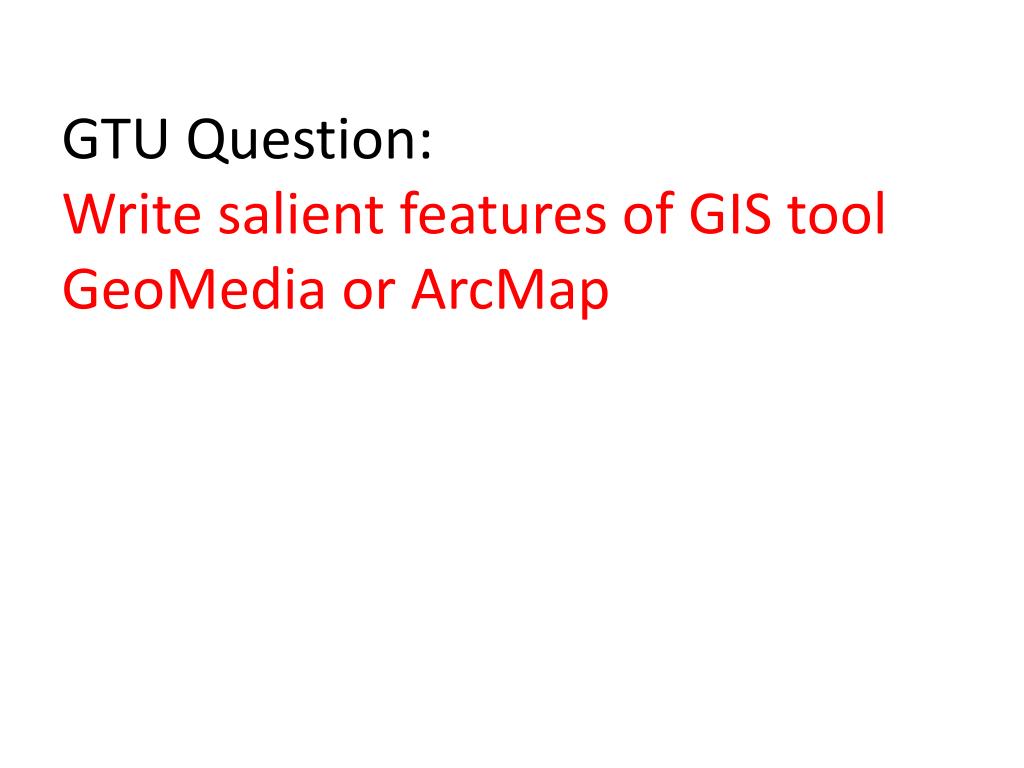 GTU Question:
Write salient features of GIS tool GeoMedia or ArcMap